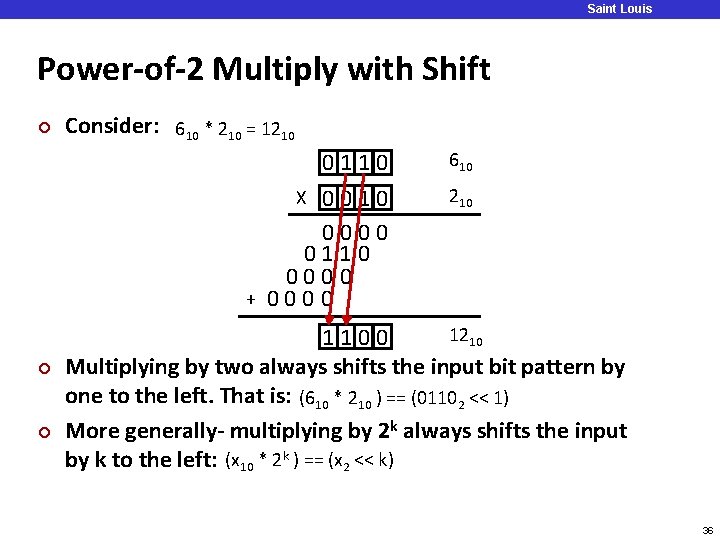 Saint Louis

Power-of-2 Multiply with Shift

Consider: $6_{10} * 2_{10} = 12_{10}$

0 1 1 0 $6_{10}$
X 0 0 1 0 $2_{10}$
0 0 0 0
0 1 1 0
0 0 0 0
+ 0 0 0 0
1 1 0 0 $12_{10}$

Multiplying by two always shifts the input bit pattern by one to the left. That is: $(6_{10} * 2_{10}) == (0110_2 << 1)$

More generally- multiplying by $2^k$ always shifts the input by k to the left: $(x_{10} * 2^k) == (x_2 << k)$

36